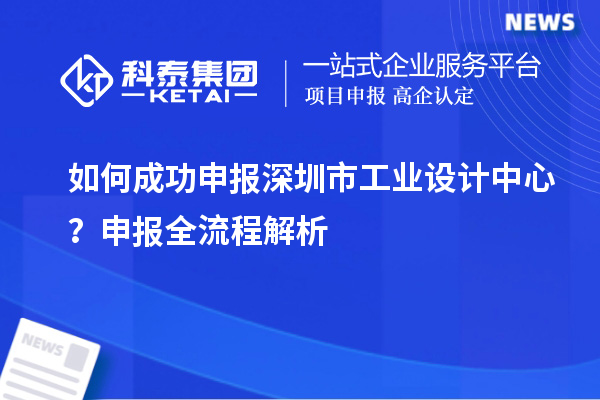 NEWS

科泰集团
KETAI

一站式企业服务平台
项目申报 高企认定

如何成功申报深圳市工业设计中心？申报全流程解析

NEWS